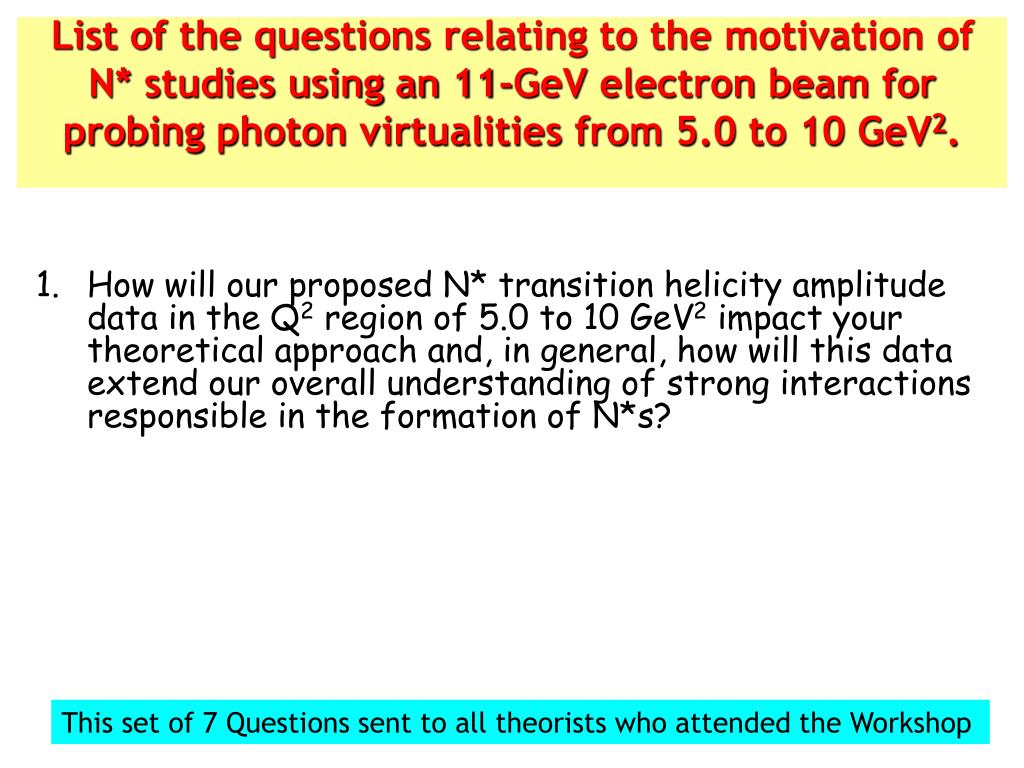 List of the questions relating to the motivation of N* studies using an 11-GeV electron beam for probing photon virtualities from 5.0 to 10 GeV$^2$.

1. How will our proposed N* transition helicity amplitude data in the Q$^2$ region of 5.0 to 10 GeV$^2$ impact your theoretical approach and, in general, how will this data extend our overall understanding of strong interactions responsible in the formation of N*s?

This set of 7 Questions sent to all theorists who attended the Workshop